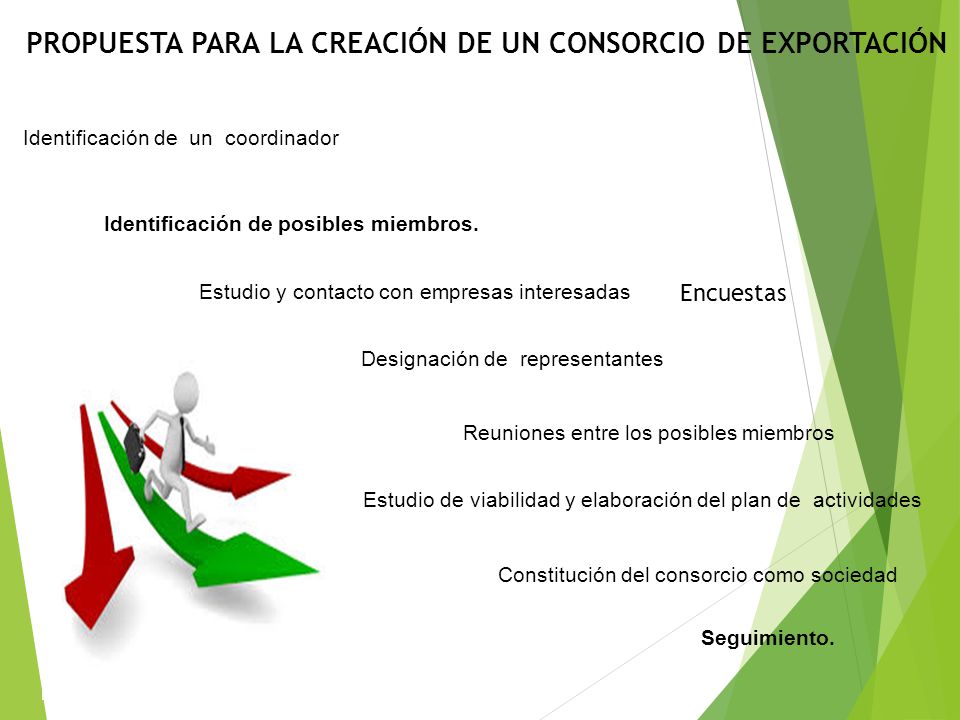 PROPUESTA PARA LA CREACIÓN DE UN CONSORCIO DE EXPORTACIÓN

Identificación de un coordinador

Identificación de posibles miembros.

Estudio y contacto con empresas interesadas

Encuestas

Designación de representantes

Reuniones entre los posibles miembros

Estudio de viabilidad y elaboración del plan de actividades

Constitución del consorcio como sociedad

Seguimiento.